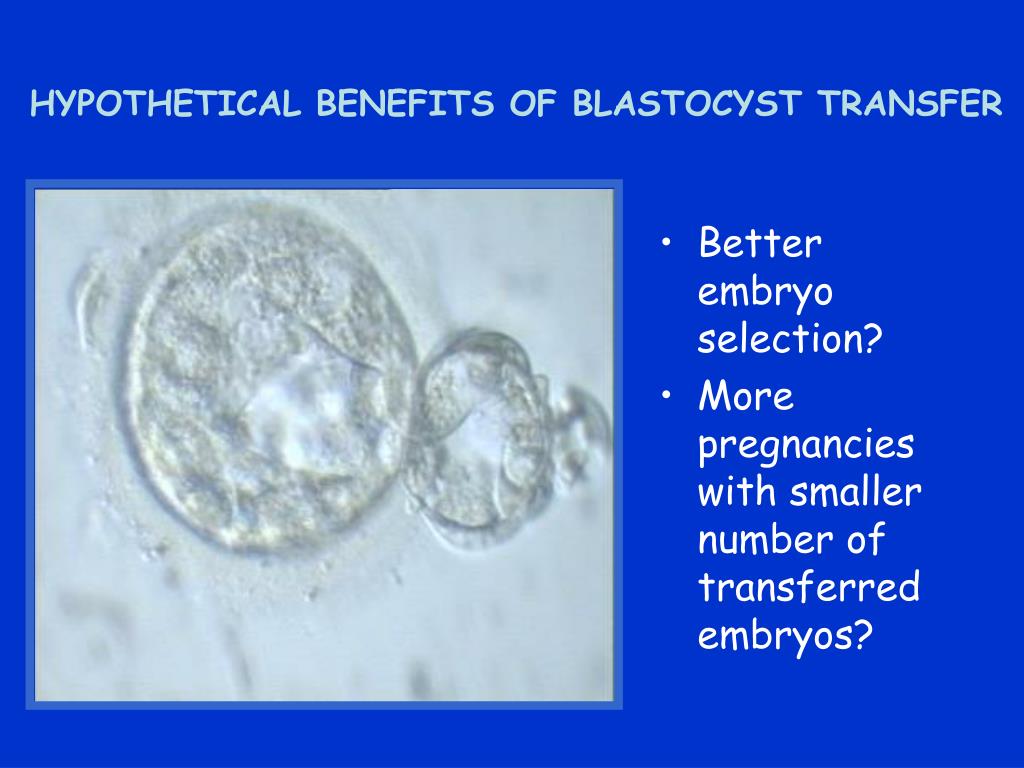 HYPOTHETICAL BENEFITS OF BLASTOCYST TRANSFER

• Better embryo selection?
• More pregnancies with smaller number of transferred embryos?